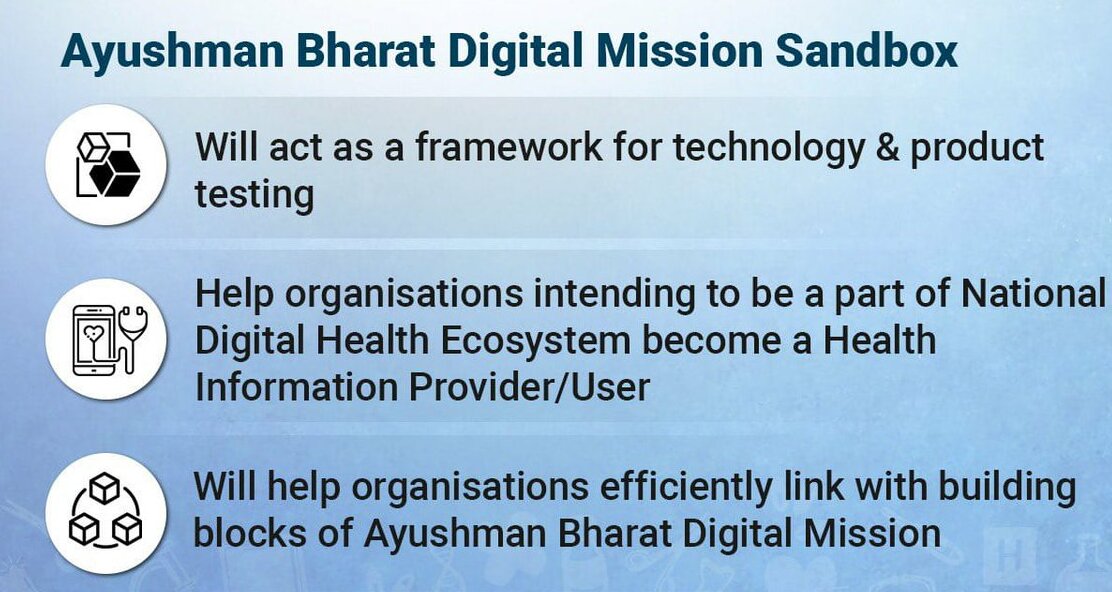 Ayushman Bharat Digital Mission Sandbox

Will act as a framework for technology & product testing

Help organisations intending to be a part of National Digital Health Ecosystem become a Health Information Provider/User

Will help organisations efficiently link with building blocks of Ayushman Bharat Digital Mission